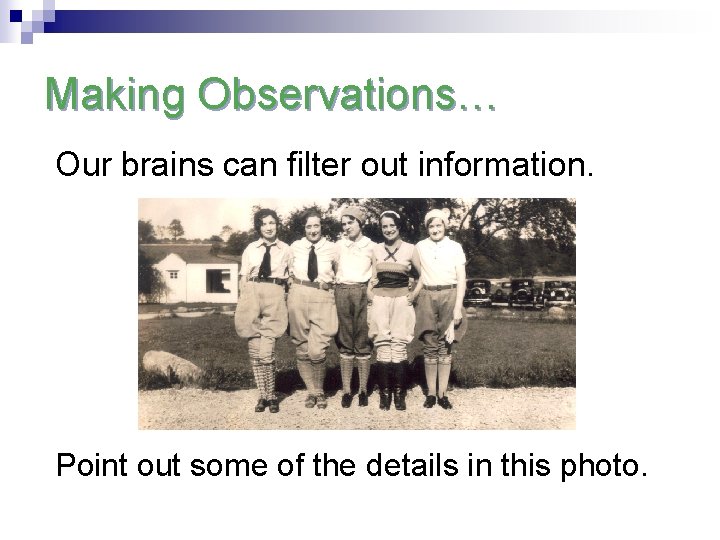 Making Observations…

Our brains can filter out information.

Point out some of the details in this photo.